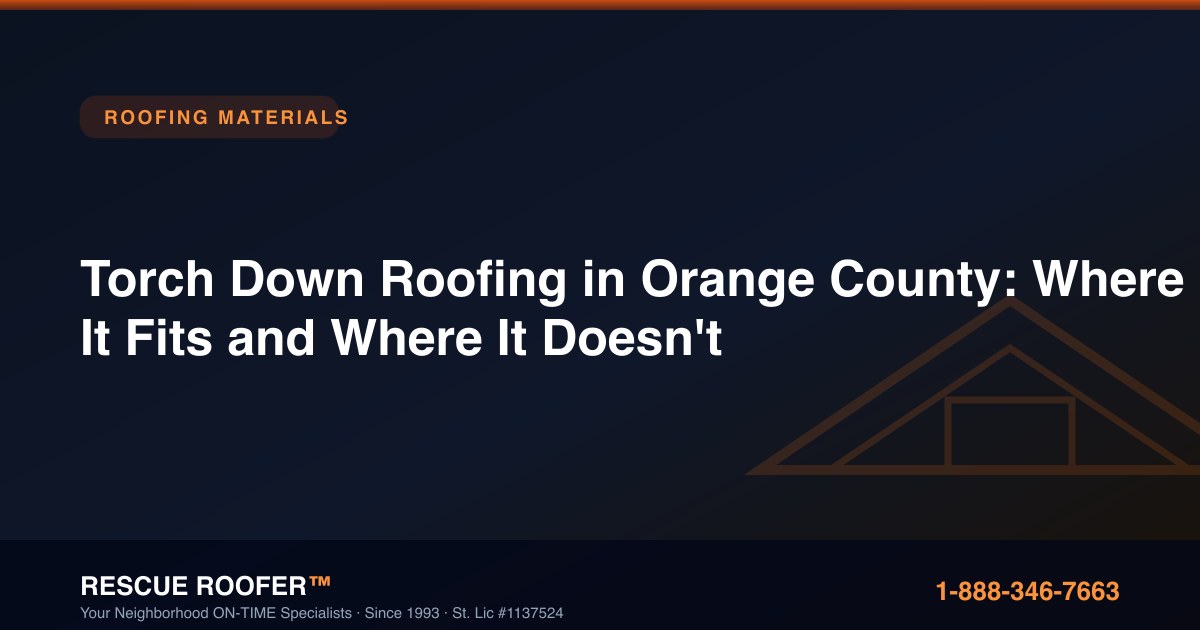 ROOFING MATERIALS

Torch Down Roofing in Orange County: Where It Fits and Where It Doesn't

RESCUE ROOFER™

Your Neighborhood ON-TIME Specialists · Since 1993 · St. Lic #1137524

1-888-346-7663